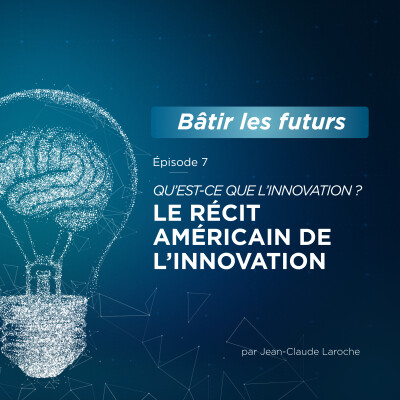 Bâtir les futurs

Épisode 7

QU'EST-CE QUE L'INNOVATION ?
LE RÉCIT AMÉRICAIN DE L'INNOVATION

par Jean-Claude Laroche